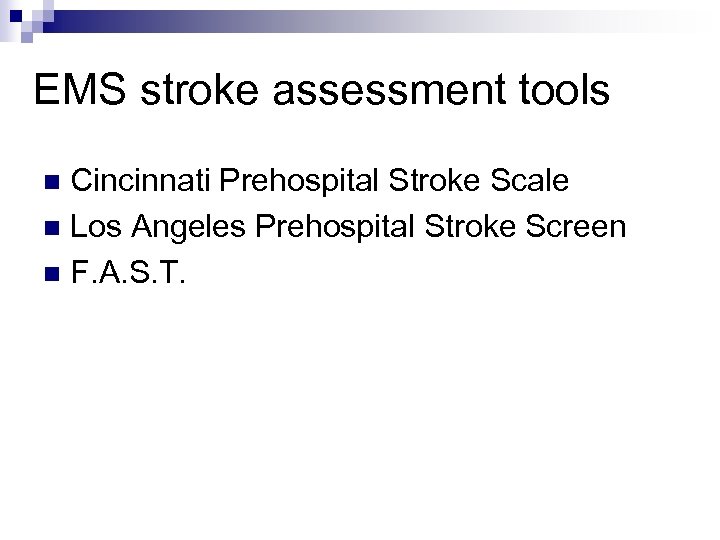 EMS stroke assessment tools

- Cincinnati Prehospital Stroke Scale
- Los Angeles Prehospital Stroke Screen
- F.A.S.T.